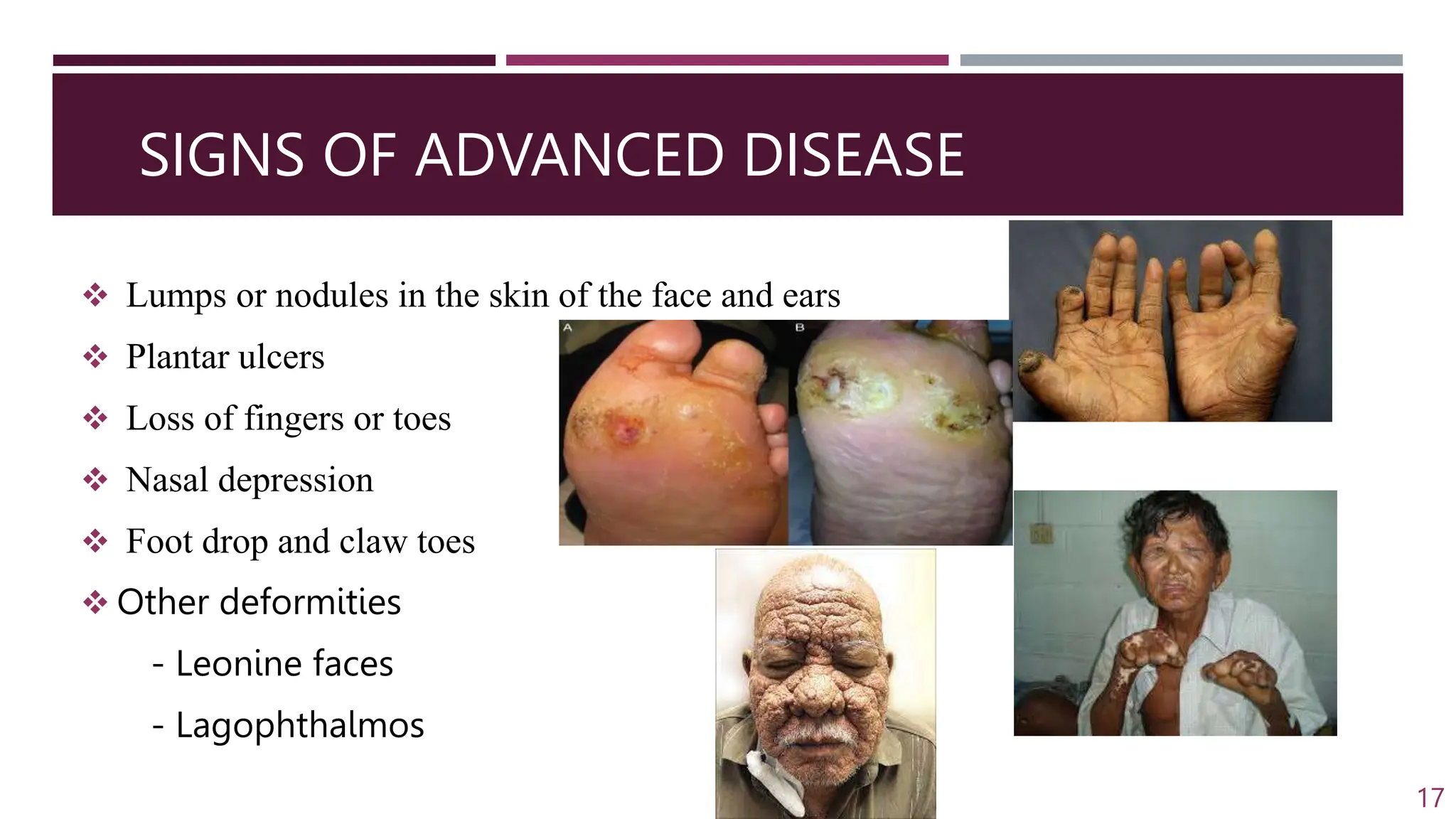 SIGNS OF ADVANCED DISEASE

❖ Lumps or nodules in the skin of the face and ears

❖ Plantar ulcers

❖ Loss of fingers or toes

❖ Nasal depression

❖ Foot drop and claw toes

❖ Other deformities

- Leonine faces

- Lagophthalmos

A

B

17